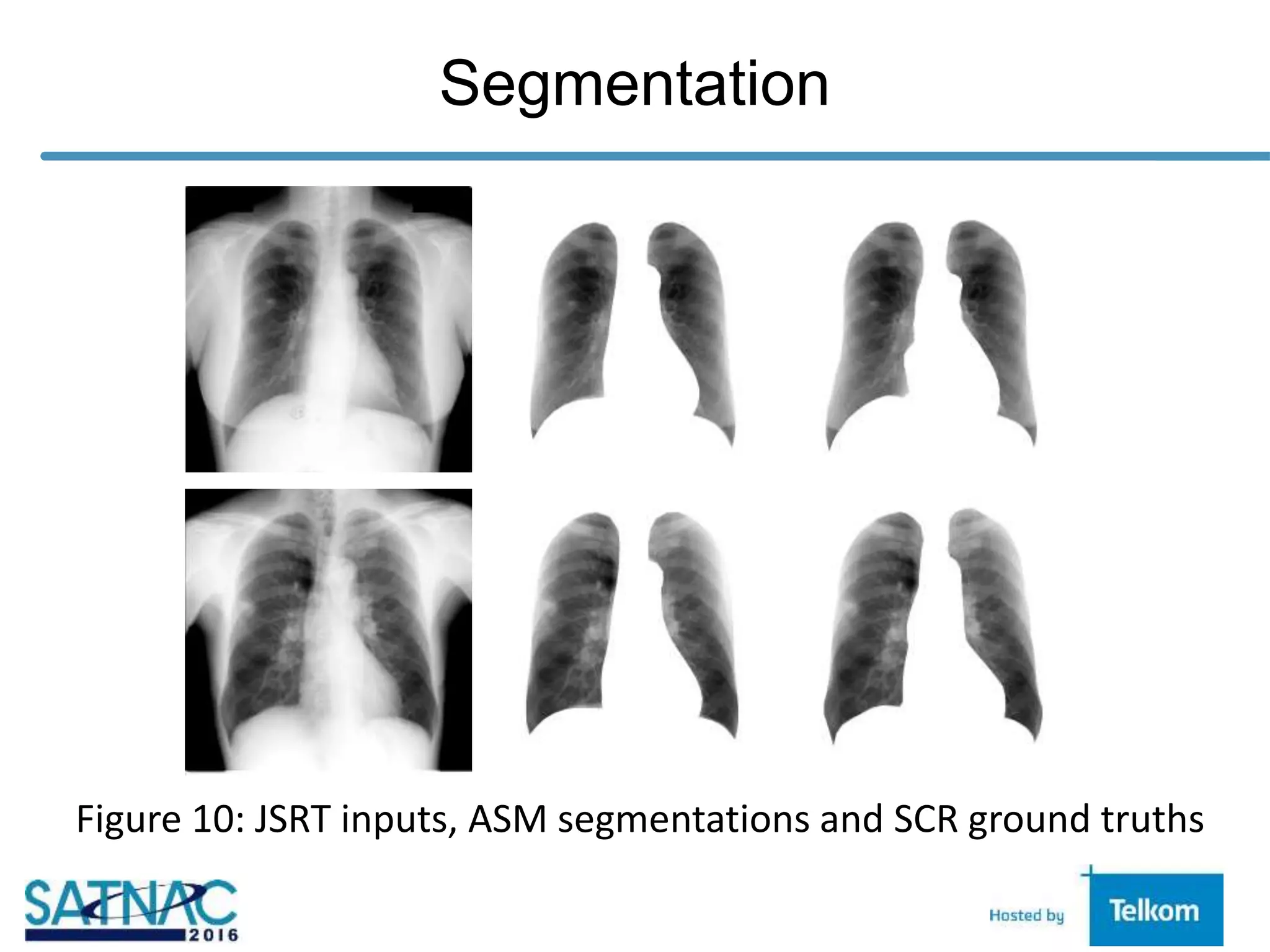 Segmentation

Figure 10: JSRT inputs, ASM segmentations and SCR ground truths

SATNAC 2016

Hosted by Telkom